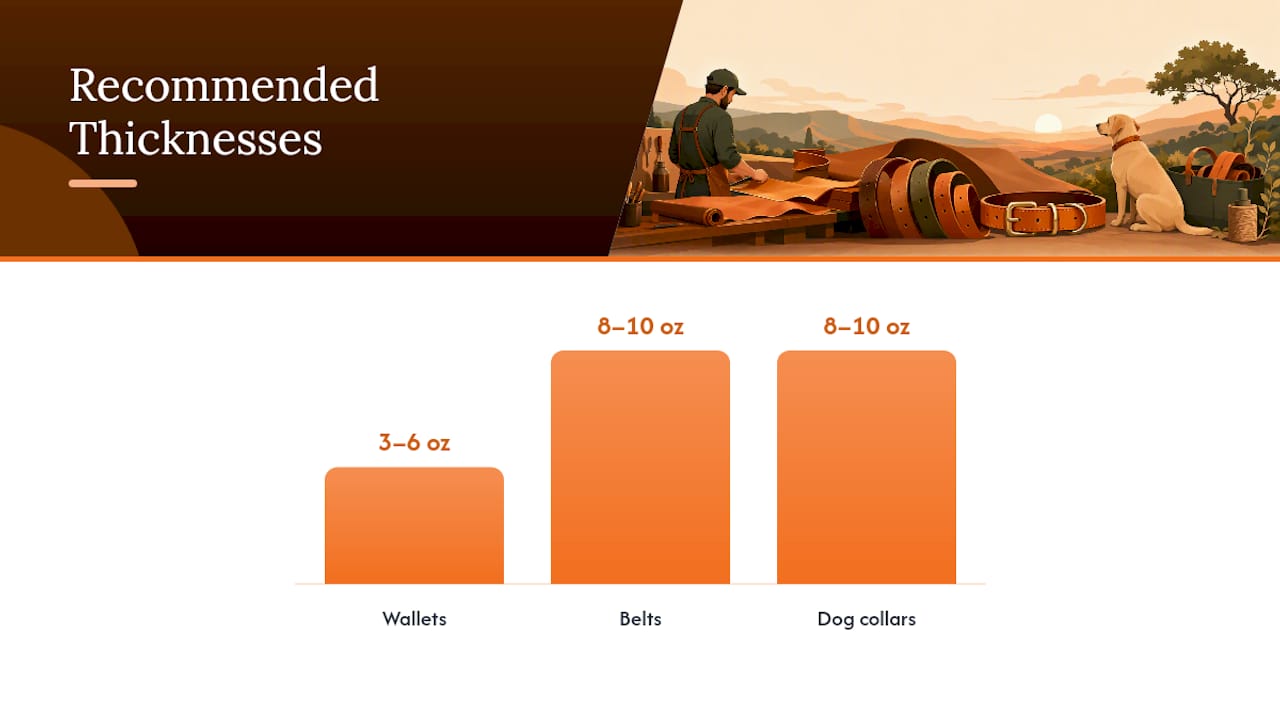 Recommended Thicknesses

3–6 oz
8–10 oz
8–10 oz

Wallets
Belts
Dog collars